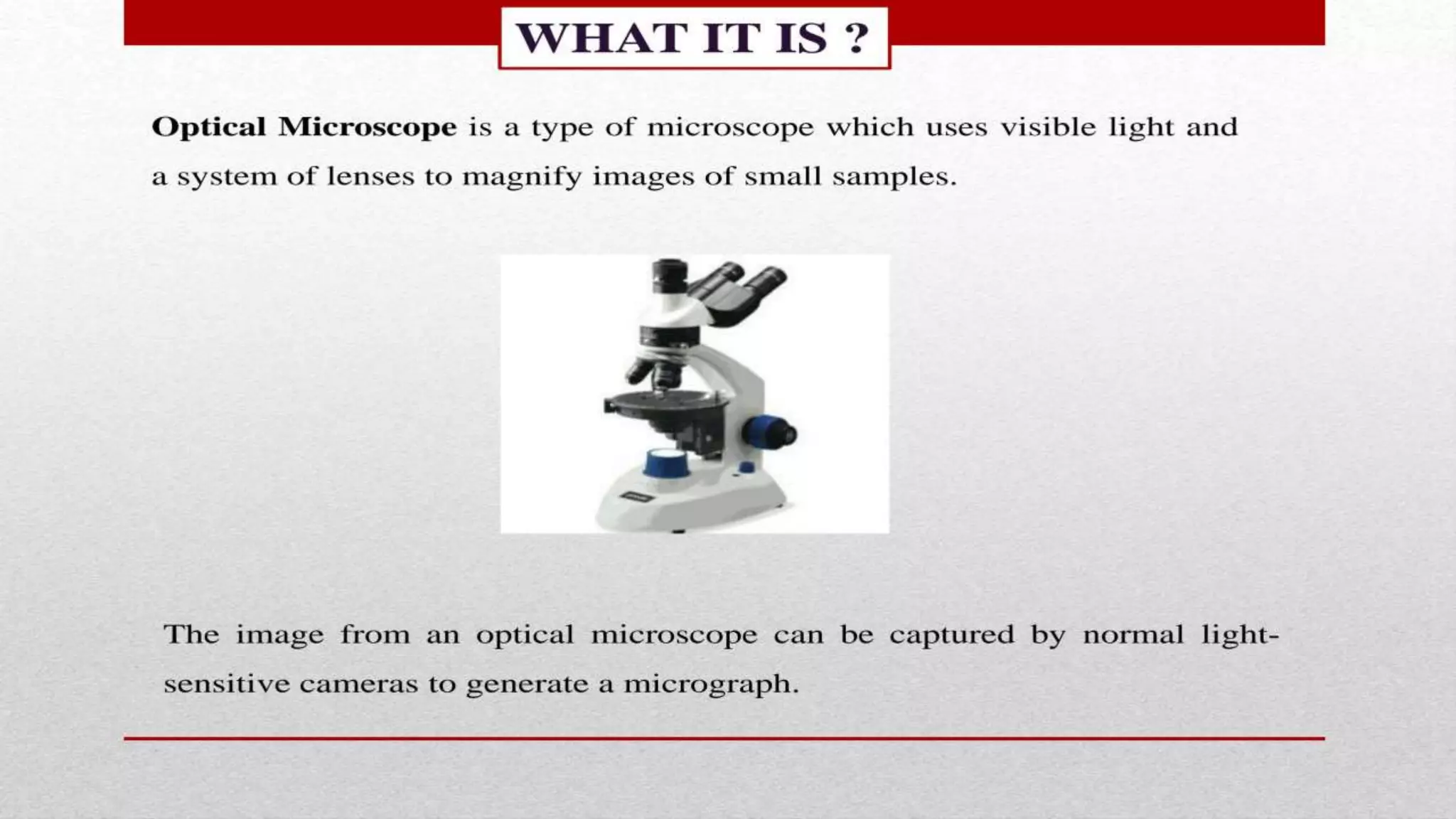 WHAT IT IS ?

Optical Microscope is a type of microscope which uses visible light and a system of lenses to magnify images of small samples.

The image from an optical microscope can be captured by normal light-sensitive cameras to generate a micrograph.